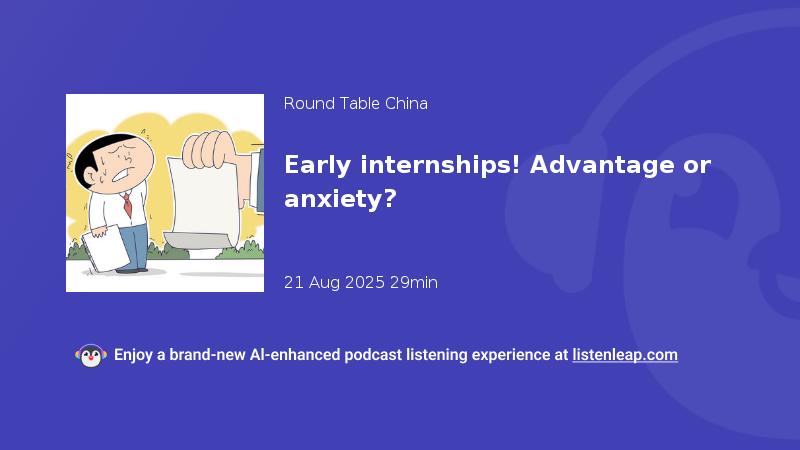 Round Table China

Early internships! Advantage or anxiety?

21 Aug 2025 29min

Enjoy a brand-new AI-enhanced podcast listening experience at listenleap.com